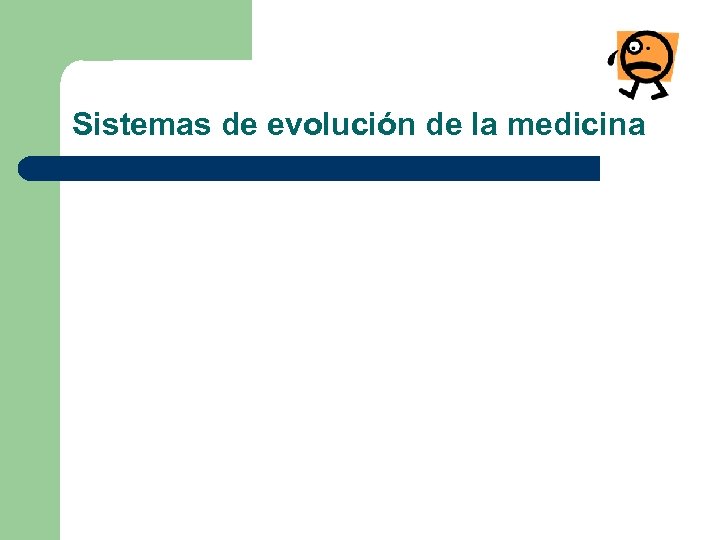 Sistemas de evolución de la medicina